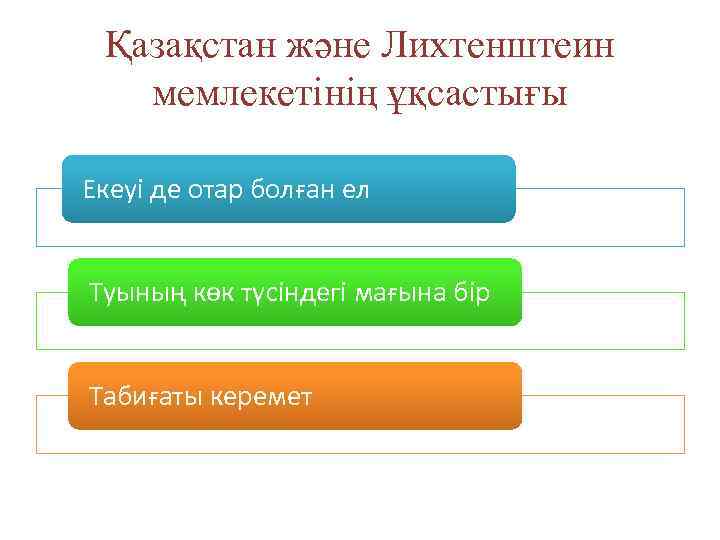 Қазақстан және Лихтенштеин мемлекетінің ұқсастығы

Екеуі де отар болған ел

Туының көк түсіндегі мағына бір

Табиғаты керемет